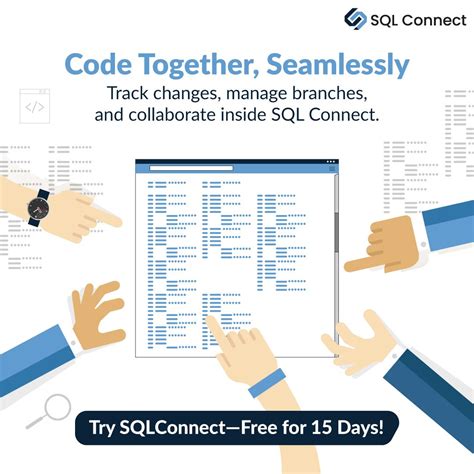 SQL Connect

Code Together, Seamlessly

Track changes, manage branches, and collaborate inside SQL Connect.

</>

Try SQLConnect—Free for 15 Days!